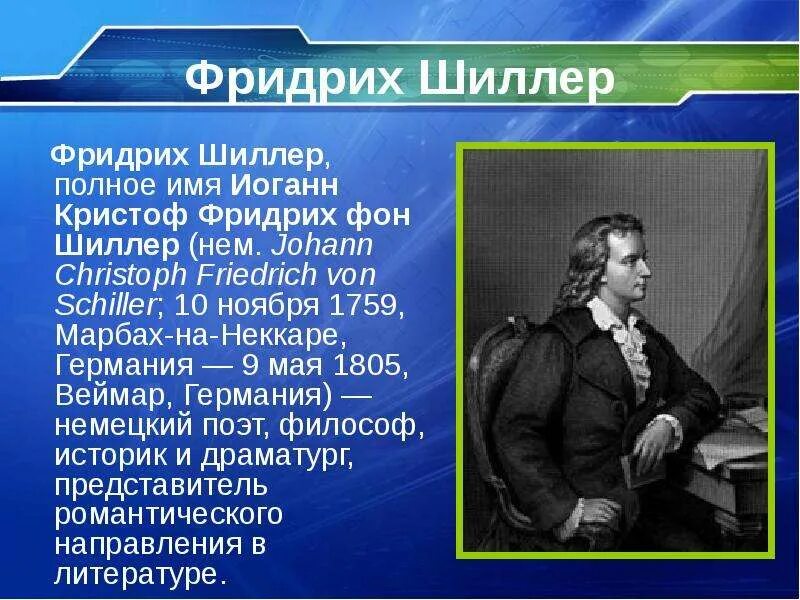 Фридрих Шиллер

Фридрих Шиллер, полное имя Иоганн Кристоф Фридрих фон Шиллер (нем. Johann Christoph Friedrich von Schiller; 10 ноября 1759, Марбах-на-Неккаре, Германия — 9 мая 1805, Веймар, Германия) — немецкий поэт, философ, историк и драматург, представитель романтического направления в литературе.